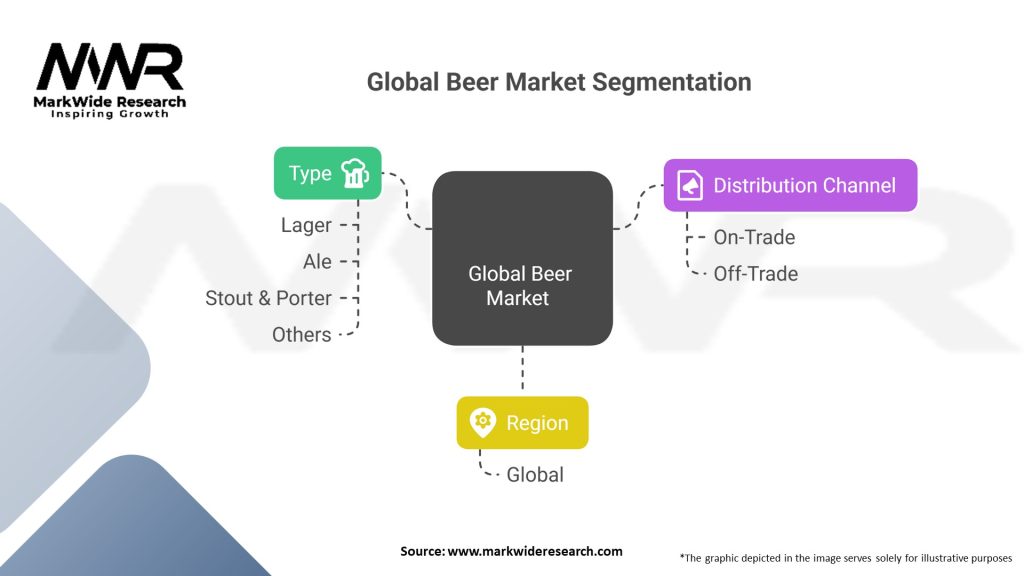 MWR
MarkWide Research
Inspiring Growth

Global Beer Market Segmentation

Type
Lager
Ale
Stout & Porter
Others

Global Beer Market

Distribution Channel
On-Trade
Off-Trade

Region
Global

Source: www.markwideresearch.com

*The graphic depicted in the image serves solely for illustrative purposes